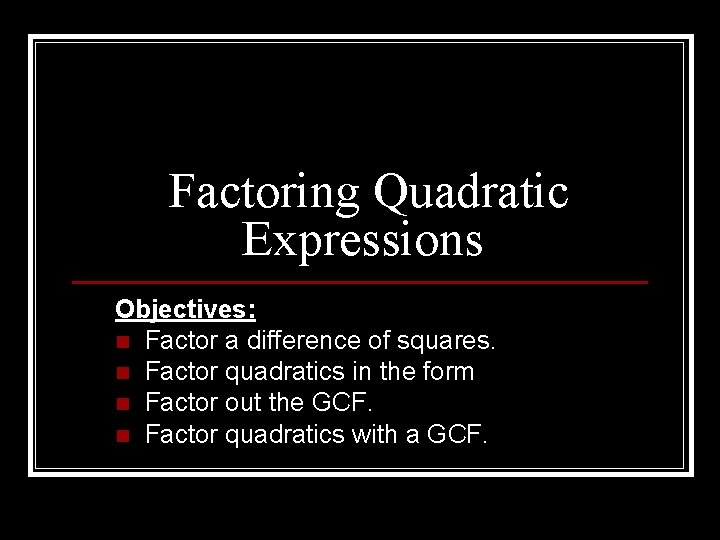 Factoring Quadratic Expressions

Objectives:

- Factor a difference of squares.
- Factor quadratics in the form
- Factor out the GCF.
- Factor quadratics with a GCF.